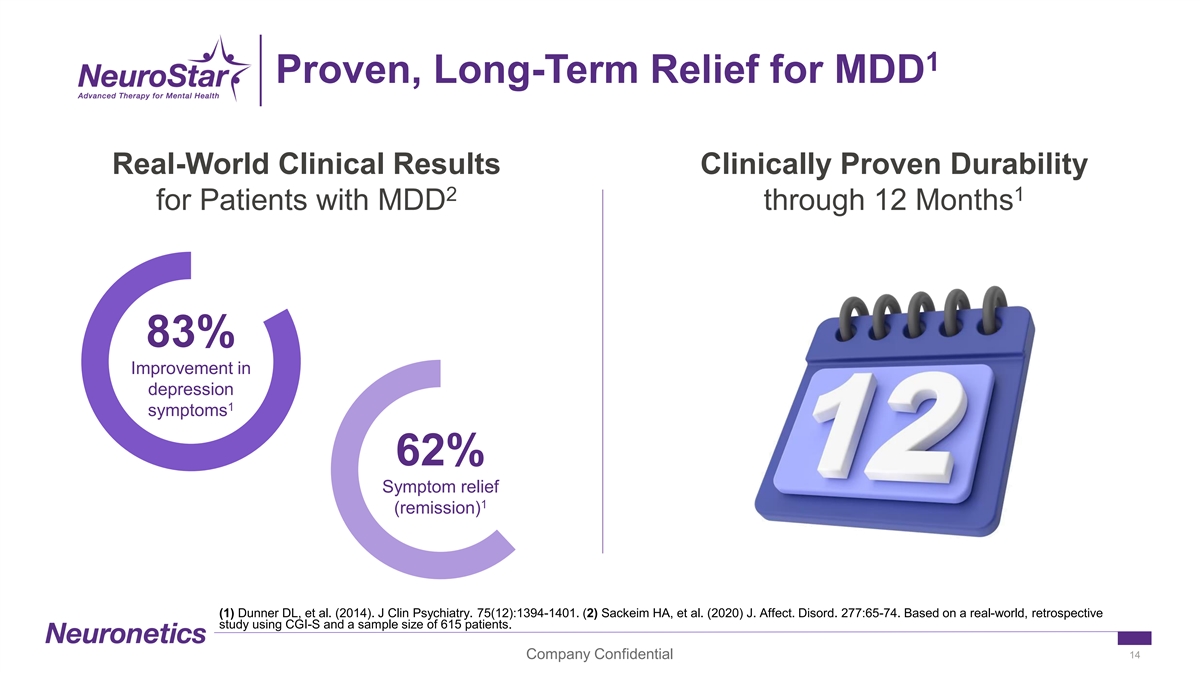 NeuroStar
Advanced Therapy for Mental Health

Proven, Long-Term Relief for MDD$^1$

Real-World Clinical Results for Patients with MDD$^2$

83%
Improvement in depression symptoms$^1$

62%
Symptom relief (remission)$^1$

Clinically Proven Durability through 12 Months$^1$

12

(1) Dunner DL, et al. (2014). J Clin Psychiatry. 75(12):1394-1401. (2) Sackeim HA, et al. (2020) J. Affect. Disord. 277:65-74. Based on a real-world, retrospective study using CGI-S and a sample size of 615 patients.

Neuronetics

Company Confidential

14